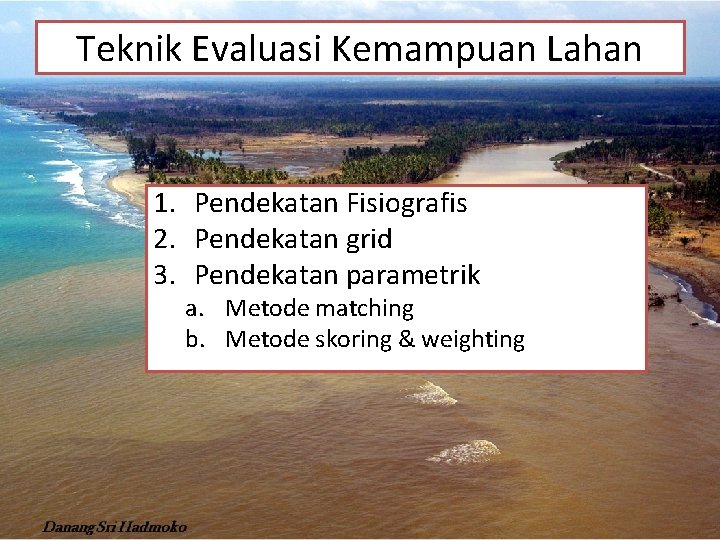 Teknik Evaluasi Kemampuan Lahan

1. Pendekatan Fisiografis
2. Pendekatan grid
3. Pendekatan parametrik
a. Metode matching
b. Metode skoring & weighting

Danang Sri Hadmoko